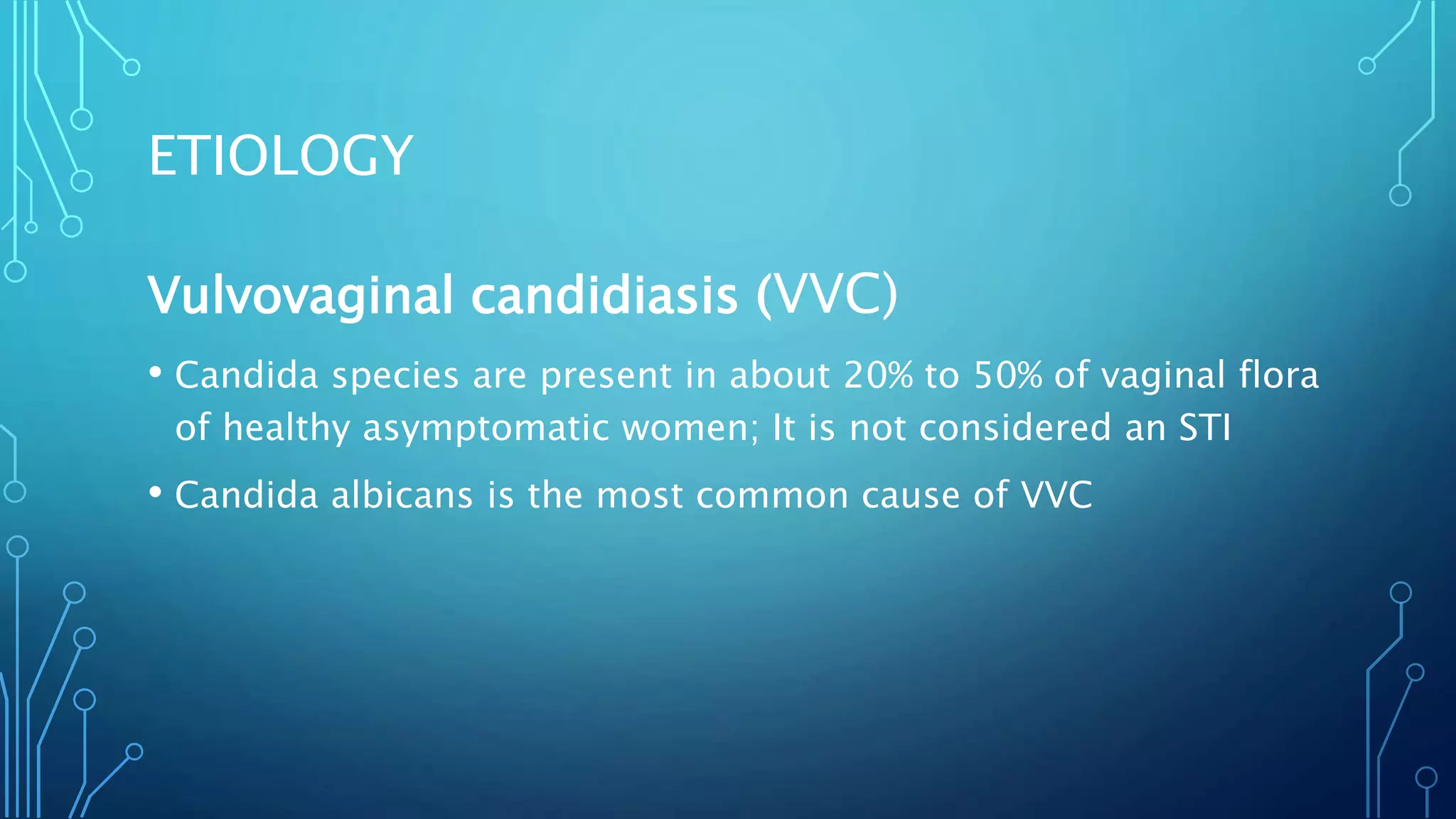 ETIOLOGY

Vulvovaginal candidiasis (VVC)

• Candida species are present in about 20% to 50% of vaginal flora of healthy asymptomatic women; It is not considered an STI

• Candida albicans is the most common cause of VVC